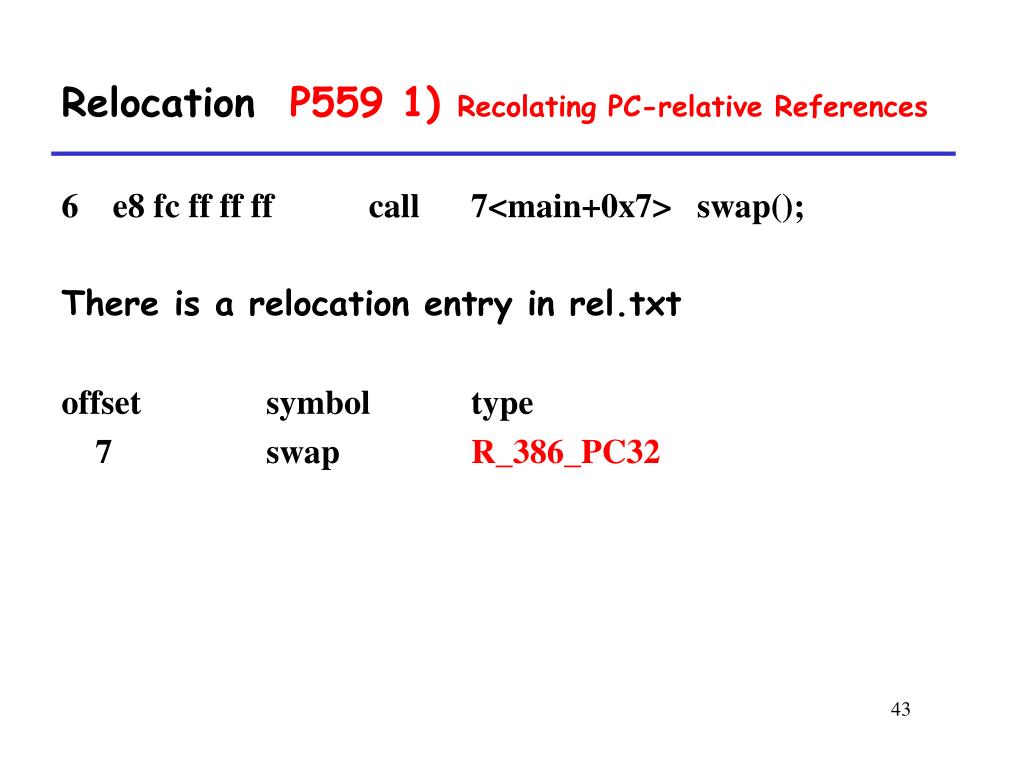 Relocation P559 1) Recolating PC-relative References

6 e8 fc ff ff ff call 7<main+0x7> swap();

There is a relocation entry in rel.txt

| offset | symbol | type |
|---|---|---|
| 7 | swap | R_386_PC32 |

43